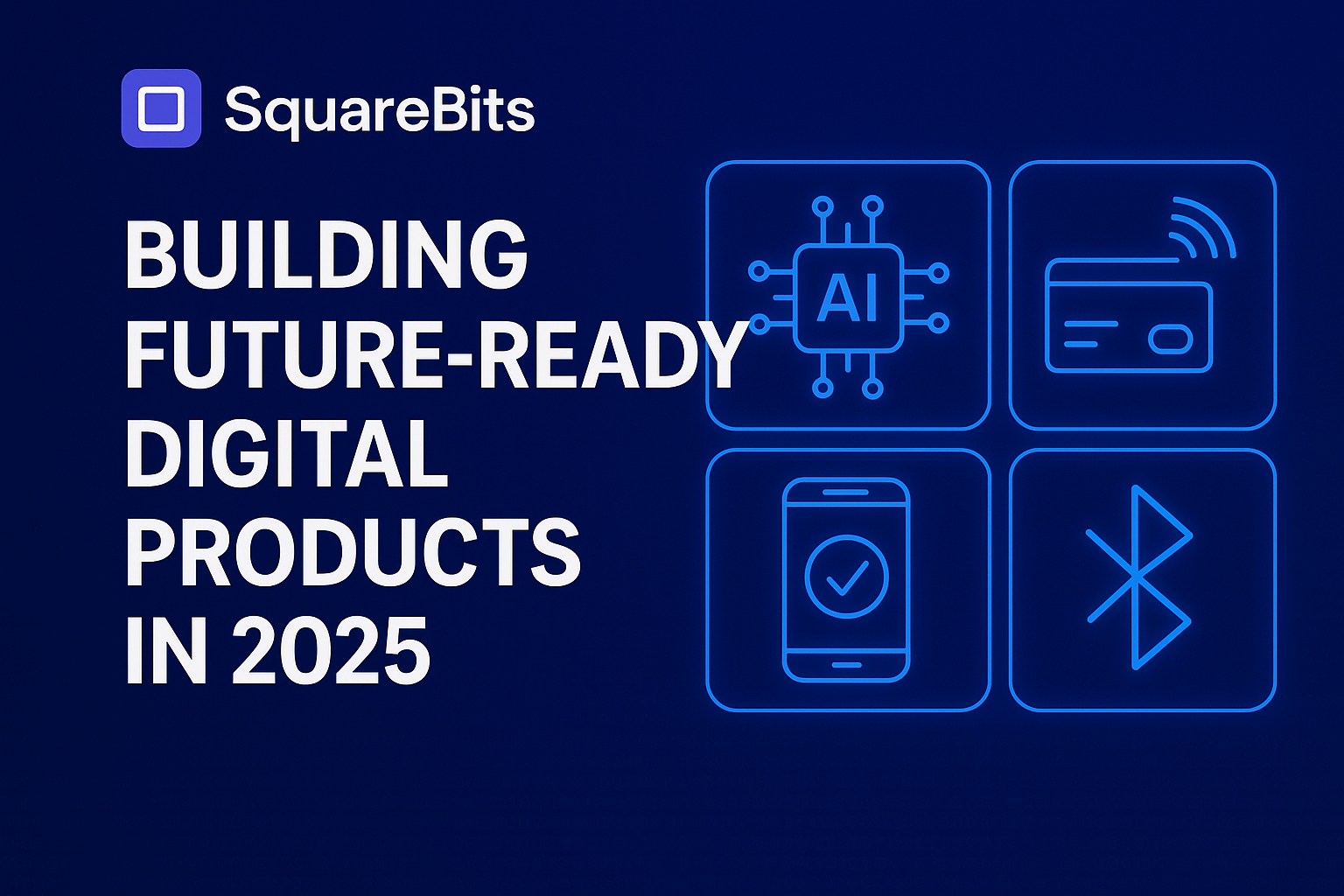 SquareBits

BUILDING FUTURE-READY DIGITAL PRODUCTS IN 2025

AI